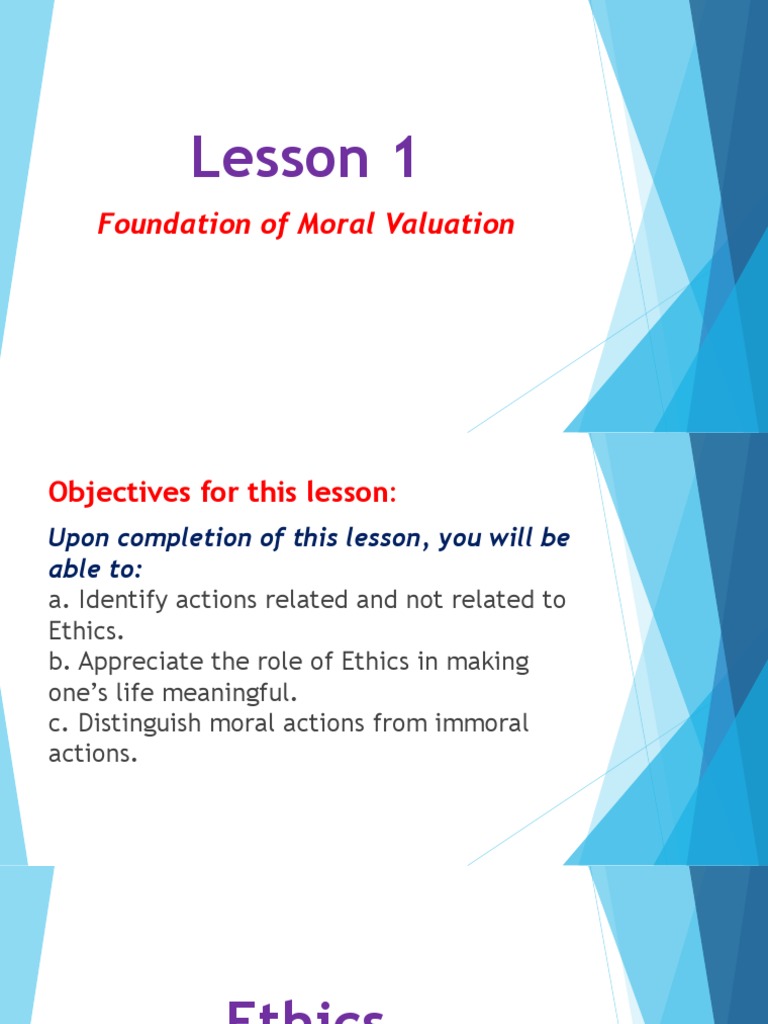 Lesson 1

Foundation of Moral Valuation

Objectives for this lesson:

Upon completion of this lesson, you will be able to:

a. Identify actions related and not related to Ethics.
b. Appreciate the role of Ethics in making one's life meaningful.
c. Distinguish moral actions from immoral actions.

Ethics